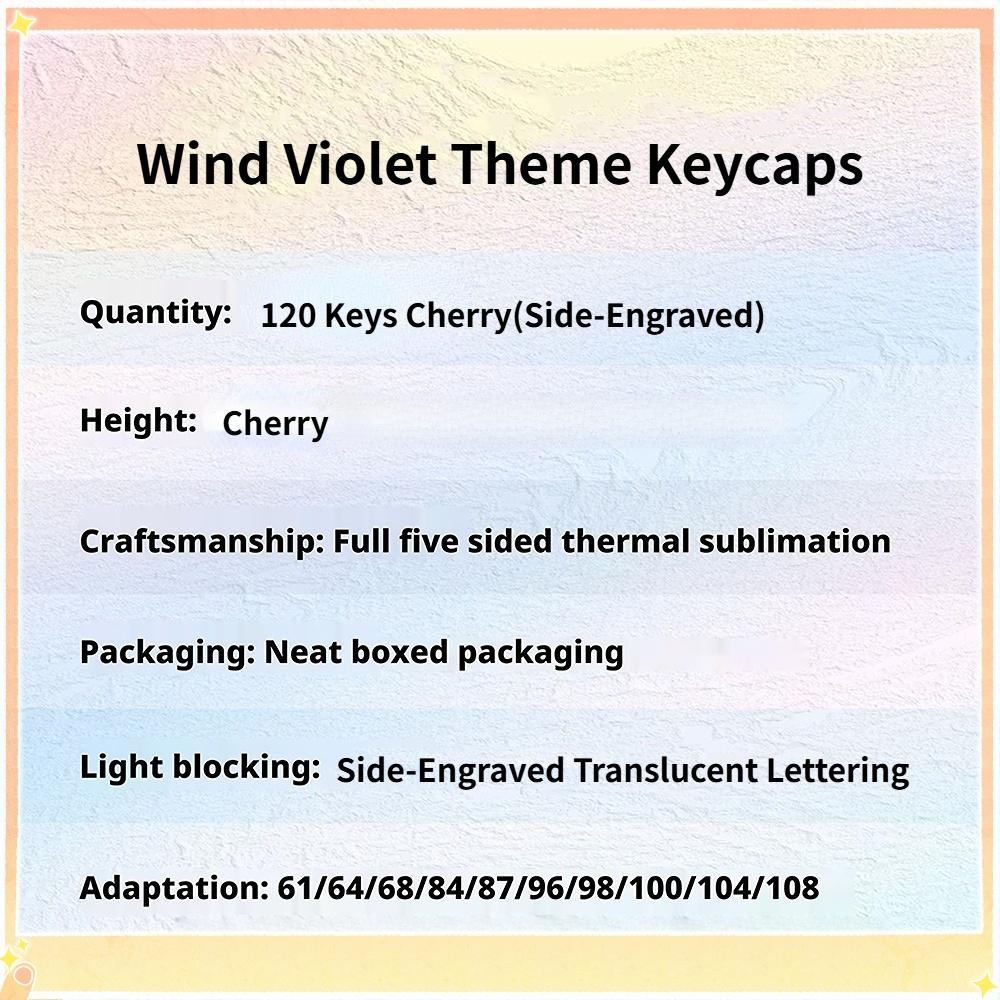 Wind Violet Theme Keycaps

Quantity: 120 Keys Cherry(Side-Engraved)

Height: Cherry

Craftsmanship: Full five sided thermal sublimation

Packaging: Neat boxed packaging

Light blocking: Side-Engraved Translucent Lettering

Adaptation: 61/64/68/84/87/96/98/100/104/108